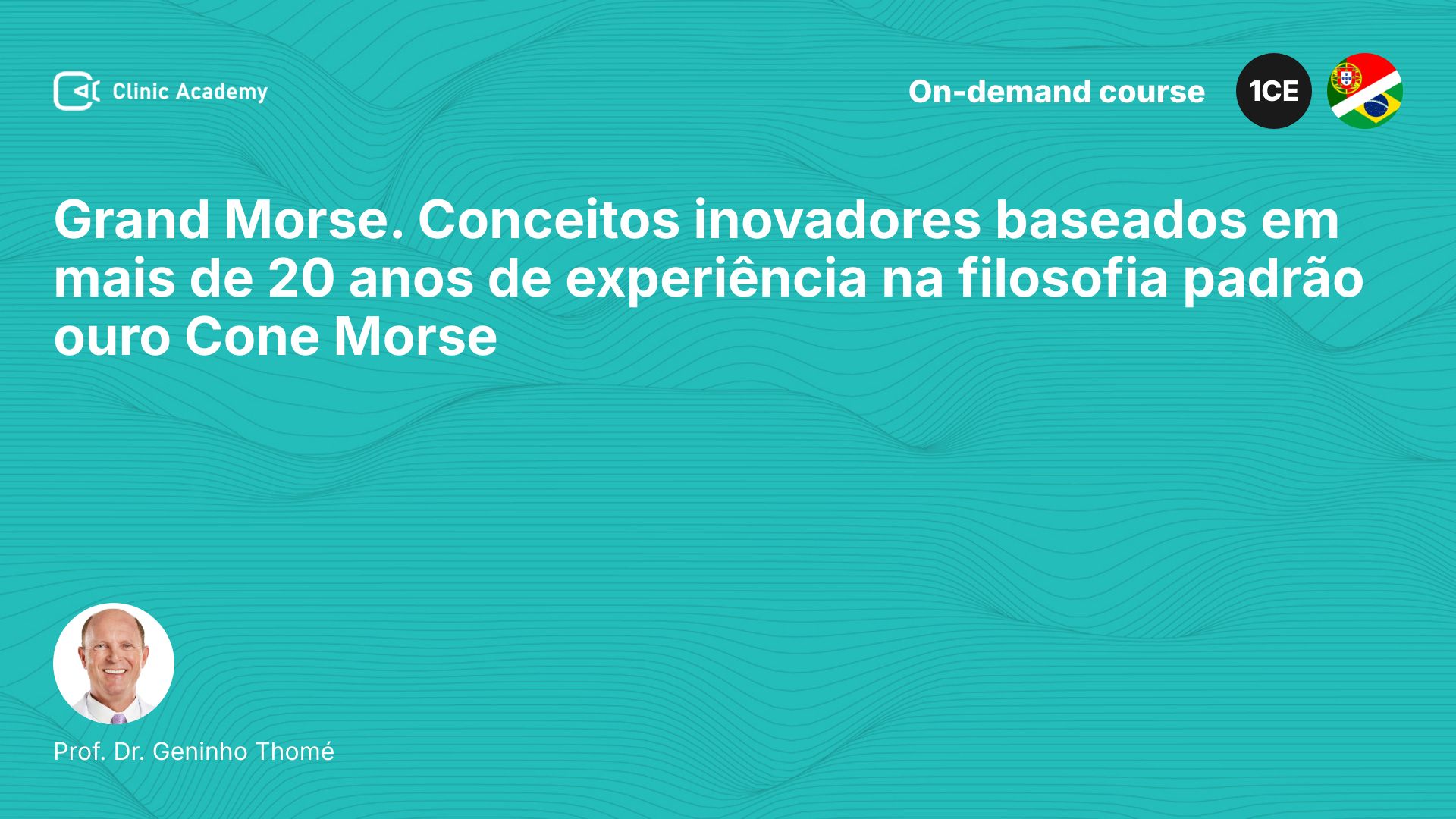 Clinic Academy

On-demand course

1CE

Grand Morse. Conceitos inovadores baseados em mais de 20 anos de experiência na filosofia padrão ouro Cone Morse

Prof. Dr. Geninho Thomé